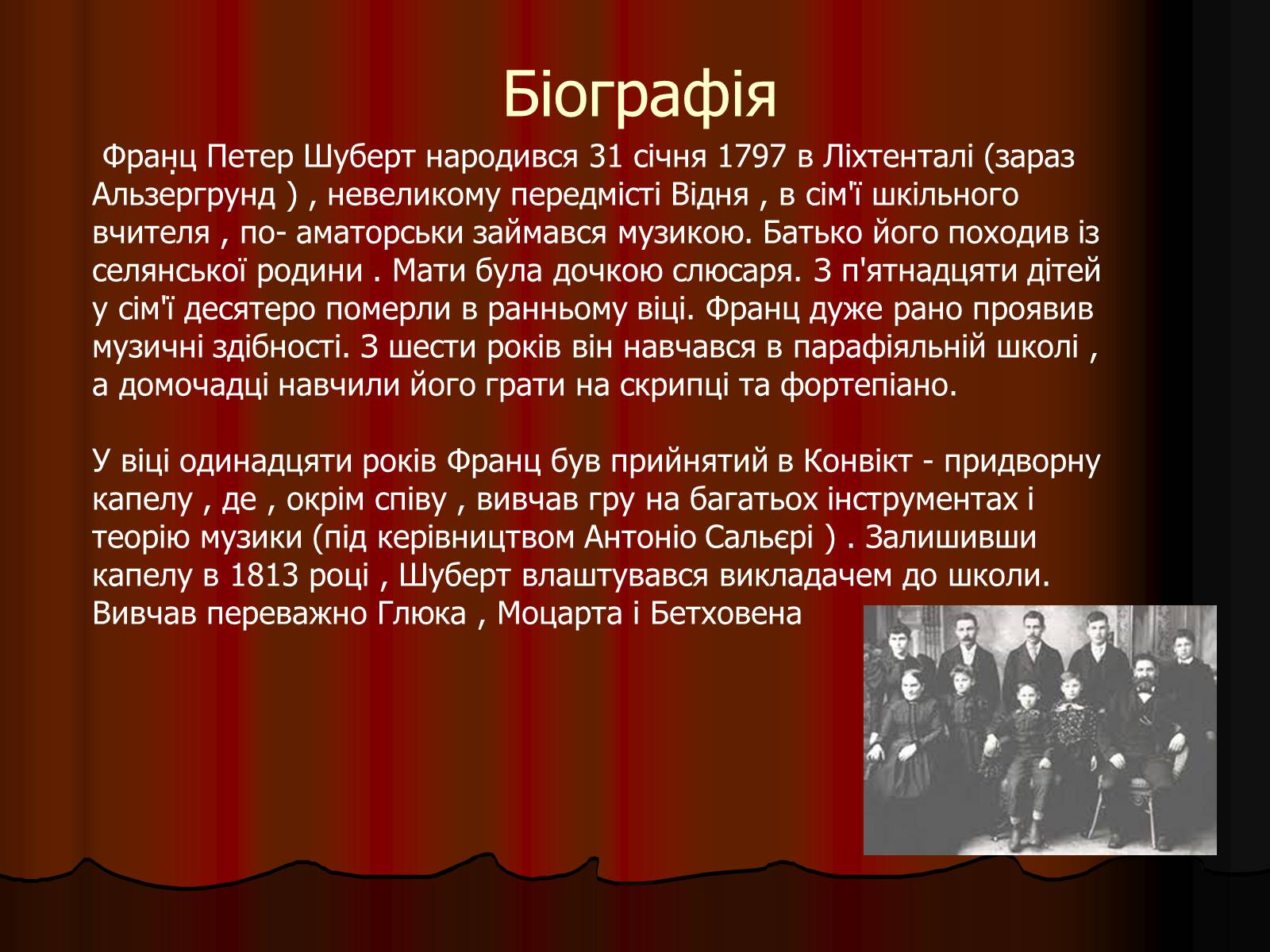 Біографія

Франц Петер Шуберт народився 31 січня 1797 в Ліхтенталі (зараз Альзергрунд ) , невеликому передмісті Відня , в сім'ї шкільного вчителя , по- аматорськи займався музикою. Батько його походив із селянської родини . Мати була дочкою слюсаря. З п'ятнадцяти дітей у сім'ї десятеро померли в ранньому віці. Франц дуже рано проявив музичні здібності. З шести років він навчався в парафіяльній школі , а домочадці навчили його грати на скрипці та фортепіано.

У віці одинадцяти років Франц був прийнятий в Конвікт - придворну капелу , де , окрім співу , вивчав гру на багатьох інструментах і теорію музики (під керівництвом Антоніо Сальєрі ) . Залишивши капелу в 1813 році , Шуберт влаштувався викладачем до школи. Вивчав переважно Глюка , Моцарта і Бетховена